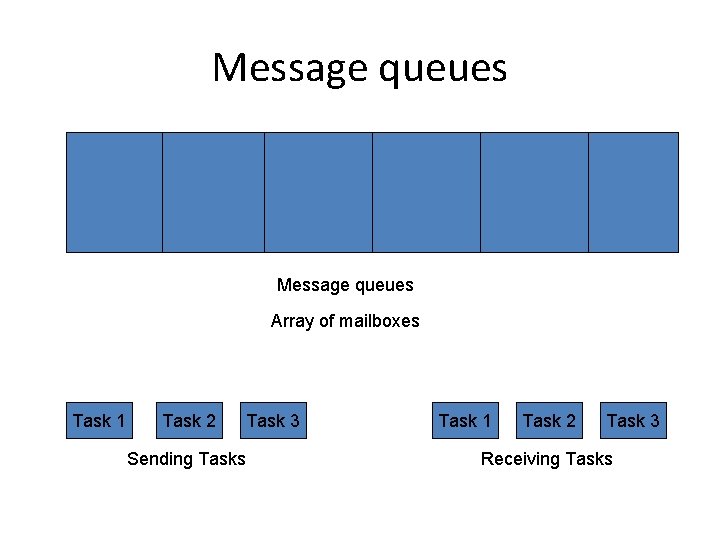 Message queues

Message queues

Array of mailboxes

Task 1 Task 2 Task 3

Sending Tasks

Task 1 Task 2 Task 3

Receiving Tasks